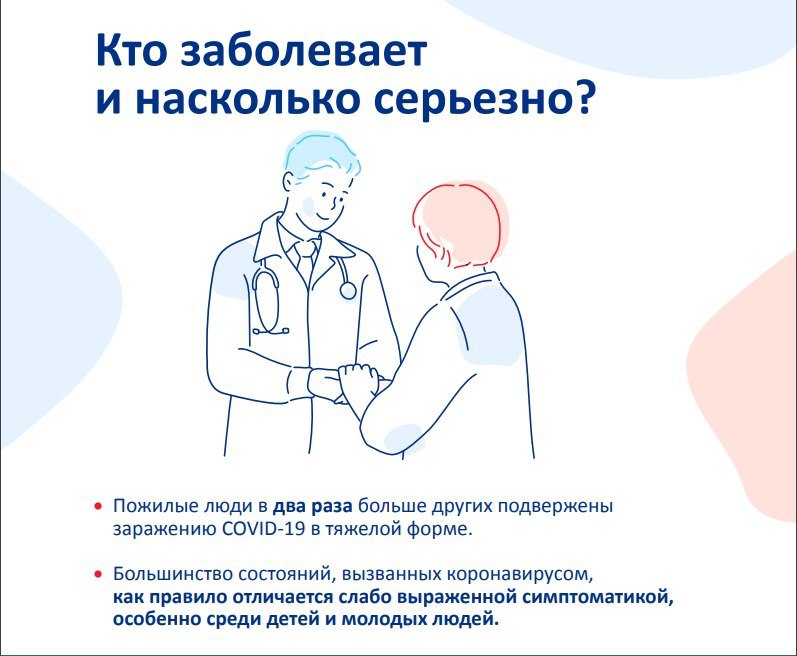 Кто заболевает и насколько серьезно?

• Пожилые люди в два раза больше других подвержены заражению COVID-19 в тяжелой форме.

• Большинство состояний, вызванных коронавирусом, как правило отличается слабо выраженной симптоматикой, особенно среди детей и молодых людей.